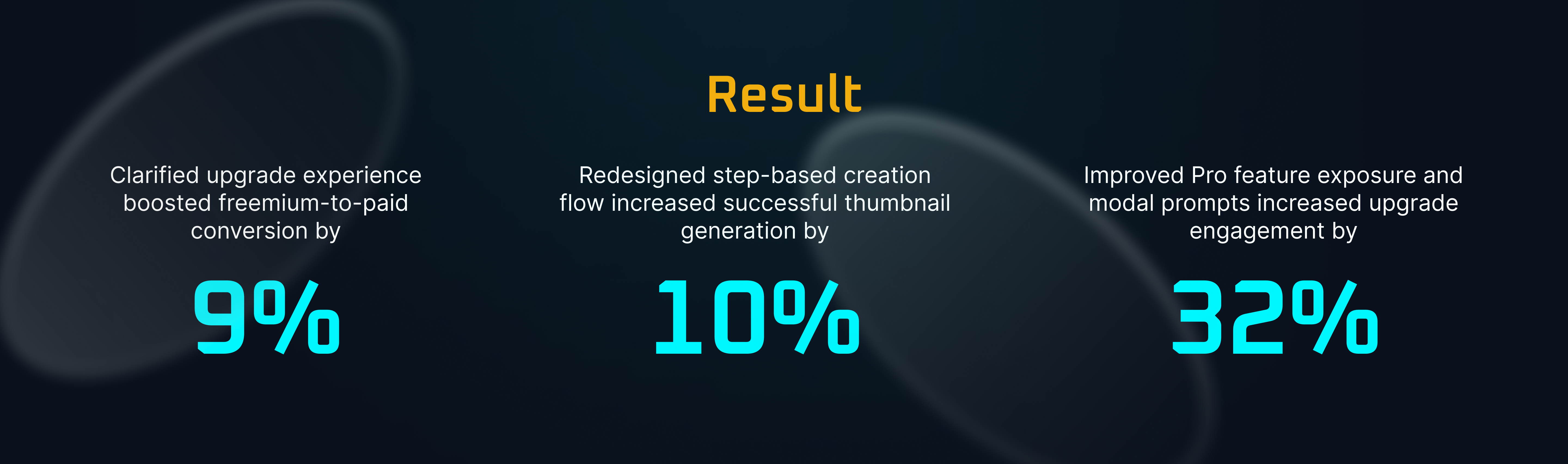 Result

Clarified upgrade experience boosted freemium-to-paid conversion by

9%

Redesigned step-based creation flow increased successful thumbnail generation by

10%

Improved Pro feature exposure and modal prompts increased upgrade engagement by

32%